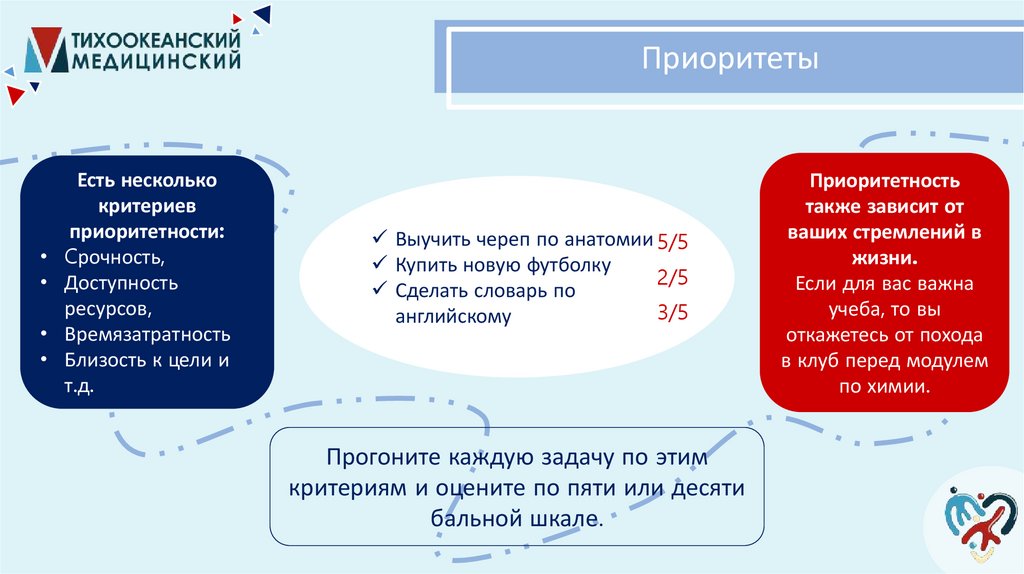 ТИХООКЕАНСКИЙ МЕДИЦИНСКИЙ

Приоритеты

Есть несколько критериев приоритетности:
• Срочность,
• Доступность ресурсов,
• Времязатратность
• Близость к цели и т.д.

✓ Выучить череп по анатомии 5/5
✓ Купить новую футболку 2/5
✓ Сделать словарь по английскому 3/5

Приоритетность также зависит от ваших стремлений в жизни.
Если для вас важна учеба, то вы откажетесь от похода в клуб перед модулем по химии.

Прогоните каждую задачу по этим критериям и оцените по пяти или десяти бальной шкале.